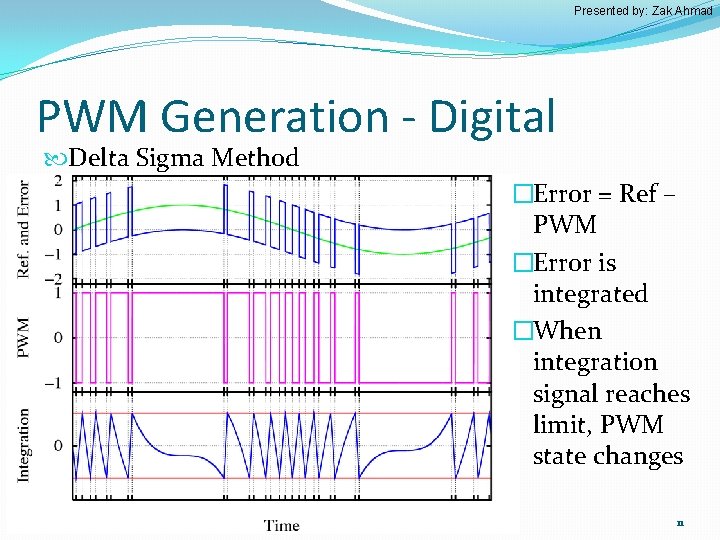 Presented by: Zak Ahmad

PWM Generation - Digital

Delta Sigma Method

Ref. and Error
2
1
0
−1
−2

PWM
1
0
−1

Integration
0

Time

Error = Ref – PWM

Error is integrated

When integration signal reaches limit, PWM state changes

11